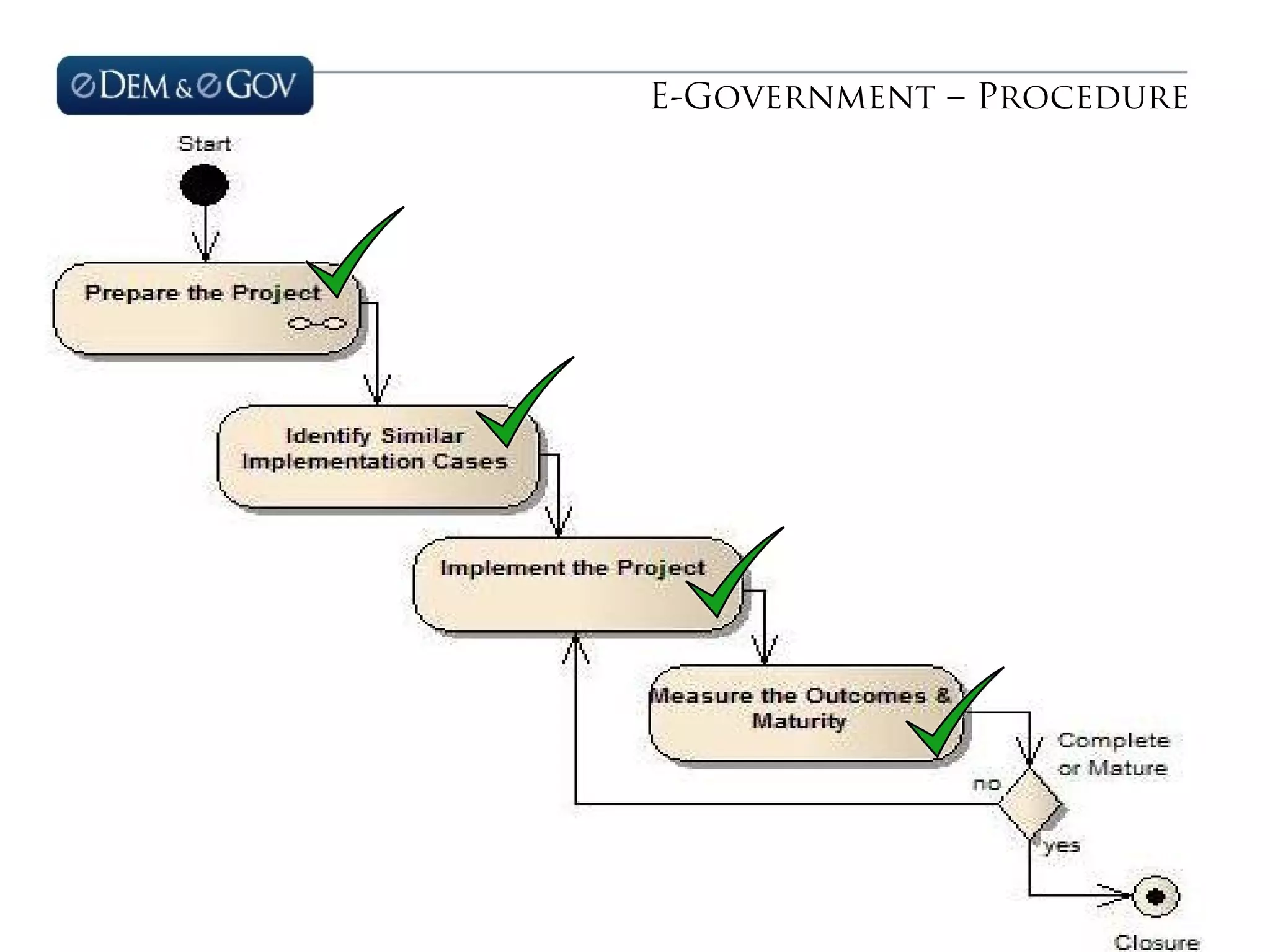 eDEM & eGOV

E-GOVERNMENT – PROCEDURE

Start

Prepare the Project

Identify Similar Implementation Cases

Implement the Project

Measure the Outcomes & Maturity

Complete or Mature

no

yes

Closure